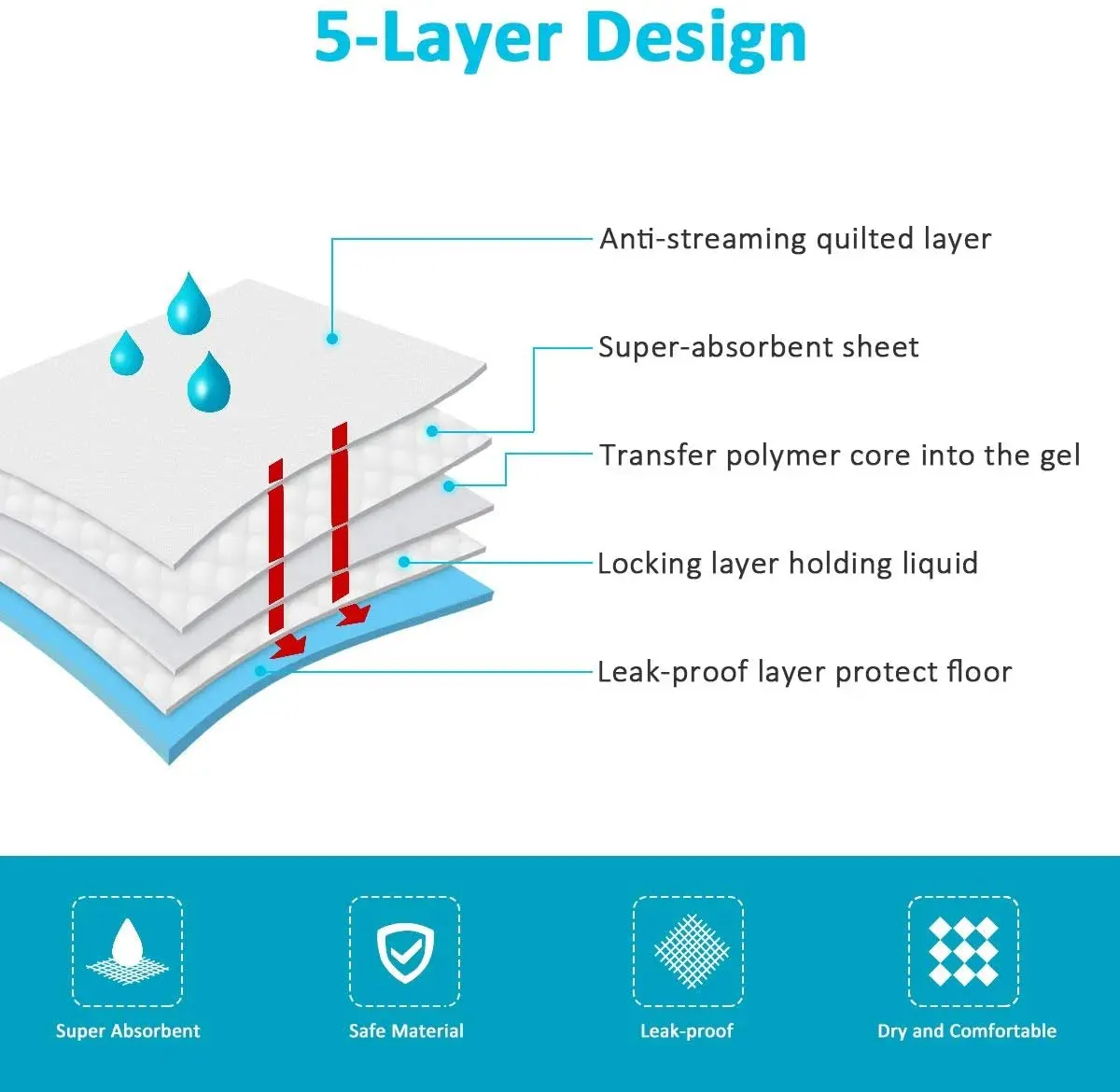 5-Layer Design

Anti-streaming quilted layer

Super-absorbent sheet

Transfer polymer core into the gel

Locking layer holding liquid

Leak-proof layer protect floor

Super Absorbent

Safe Material

Leak-proof

Dry and Comfortable